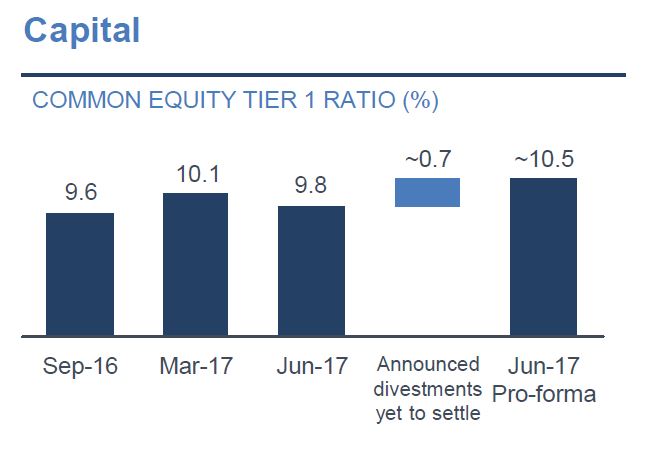 Capital

COMMON EQUITY TIER 1 RATIO (%)

9.6
10.1
9.8
~0.7
~10.5

Sep-16
Mar-17
Jun-17
Announced divestments yet to settle
Jun-17 Pro-forma